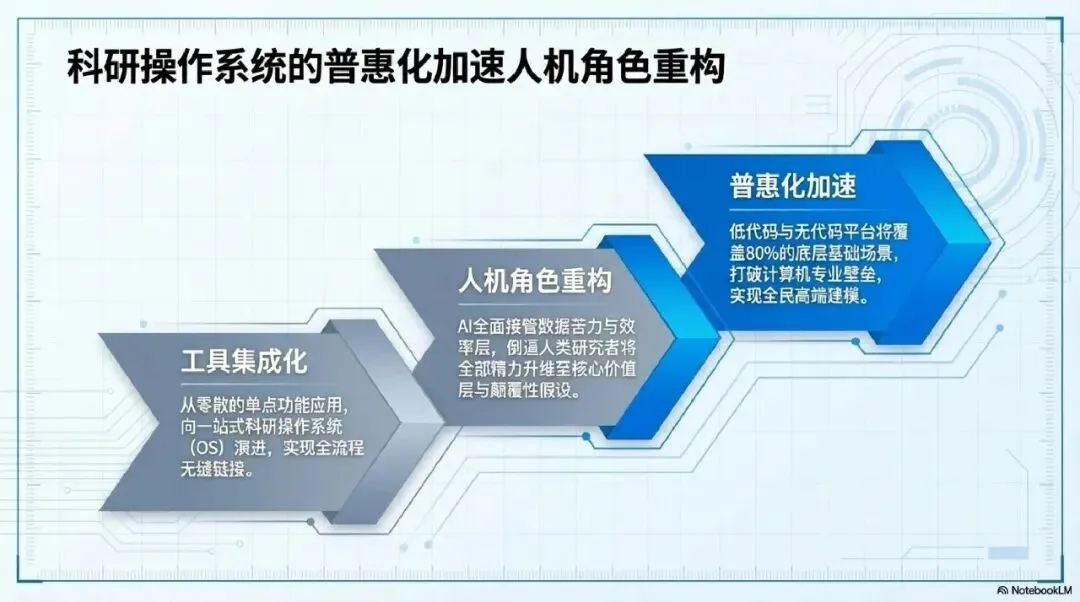 科研操作系统的普惠化加速人机角色重构

工具集成化

从零散的单点功能应用，向一站式科研操作系统（OS）演进，实现全流程无缝链接。

人机角色重构

AI全面接管数据苦力与效率层，倒逼人类研究者将全部精力升维至核心价值层与颠覆性假设。

普惠化加速

低代码与无代码平台将覆盖80%的底层基础场景，打破计算机专业壁垒，实现全民高端建模。

NotebookLM